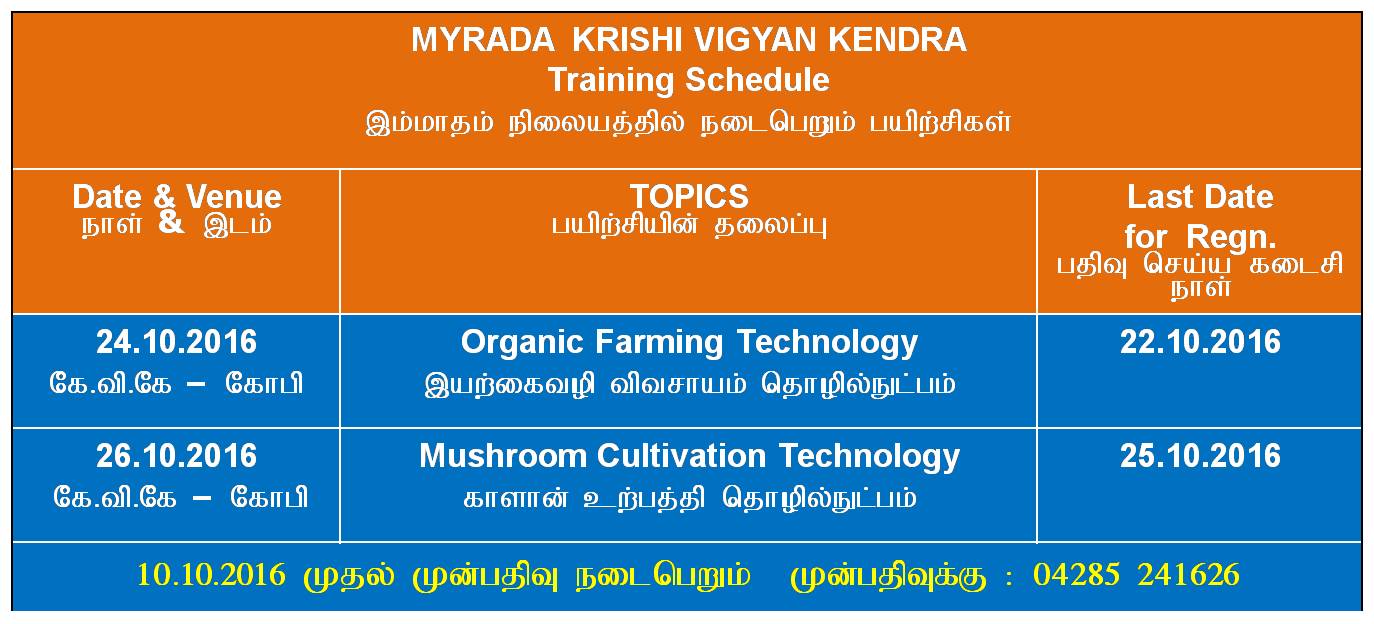 MYRADA KRISHI VIGYAN KENDRA
Training Schedule
இம்மாதம் நிலையத்தில் நடைபெறும் பயிற்சிகள்

| Date & Venue நாள் & இடம் | TOPICS பயிற்சியின் தலைப்பு | Last Date for Regn. பதிவு செய்ய கடைசி நாள் |
|---|---|---|
| 24.10.2016 கே.வி.கே – கோபி | Organic Farming Technology இயற்கைவழி விவசாயம் தொழில்நுட்பம் | 22.10.2016 |
| 26.10.2016 கே.வி.கே – கோபி | Mushroom Cultivation Technology காளான் உற்பத்தி தொழில்நுட்பம் | 25.10.2016 |

10.10.2016 முதல் முன்பதிவு நடைபெறும் முன்பதிவுக்கு : 04285 241626